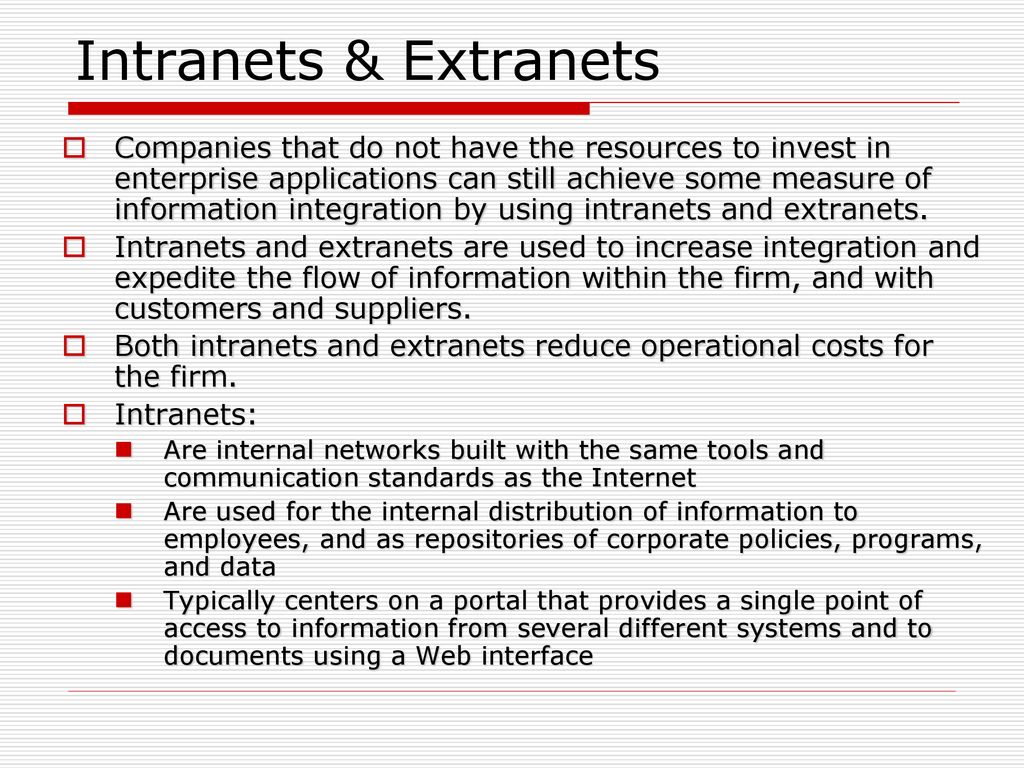 Intranets & Extranets

Companies that do not have the resources to invest in enterprise applications can still achieve some measure of information integration by using intranets and extranets.

Intranets and extranets are used to increase integration and expedite the flow of information within the firm, and with customers and suppliers.

Both intranets and extranets reduce operational costs for the firm.

Intranets:

Are internal networks built with the same tools and communication standards as the Internet

Are used for the internal distribution of information to employees, and as repositories of corporate policies, programs, and data

Typically centers on a portal that provides a single point of access to information from several different systems and to documents using a Web interface